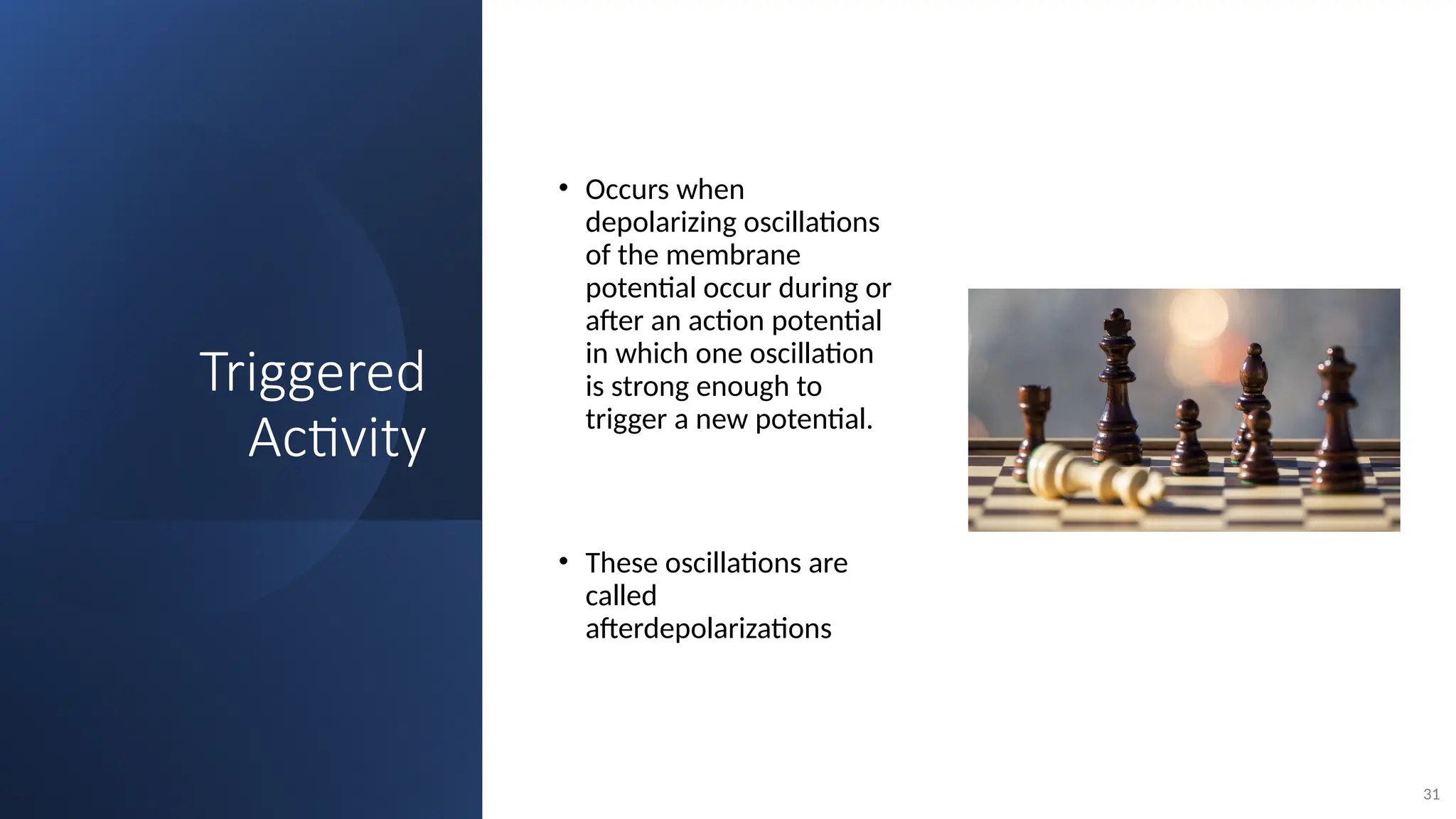 Triggered Activity

• Occurs when depolarizing oscillations of the membrane potential occur during or after an action potential in which one oscillation is strong enough to trigger a new potential.

• These oscillations are called afterdepolarizations

31